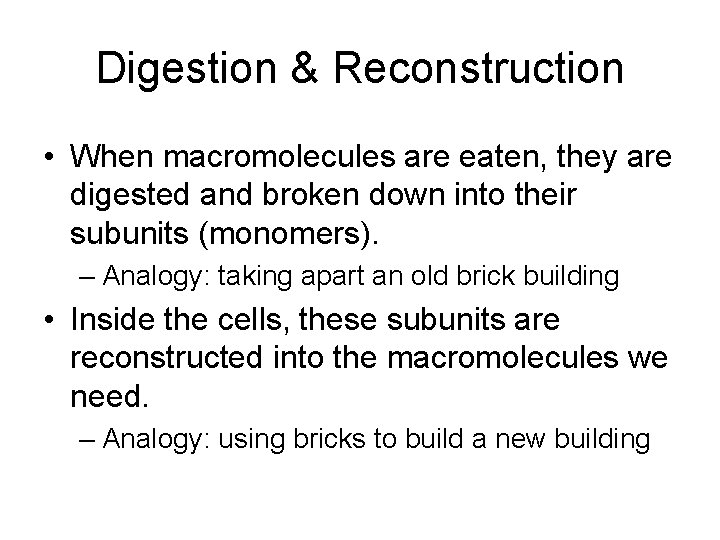 Digestion & Reconstruction

• When macromolecules are eaten, they are digested and broken down into their subunits (monomers).
– Analogy: taking apart an old brick building

• Inside the cells, these subunits are reconstructed into the macromolecules we need.
– Analogy: using bricks to build a new building